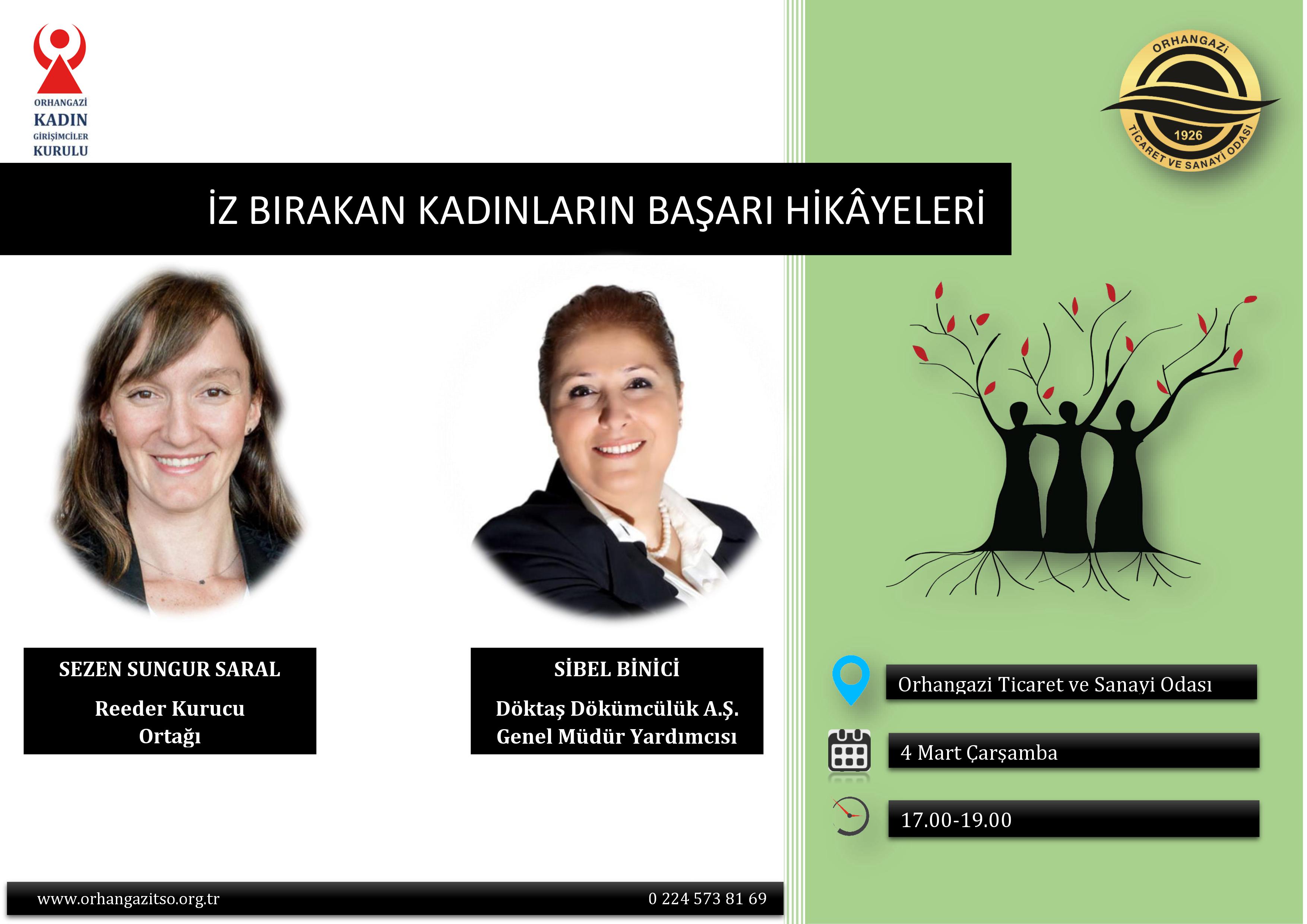 ORHANGAZİ
KADIN
GİRİŞİMCİLER
KURULU

ORHANGAZİ
1926
TİCARET VE SANAYİ ODASI

İZ BIRAKAN KADINLARIN BAŞARI HİKÂYELERİ

SEZEN SUNGUR SARAL

Reeder Kurucu Ortağı

SİBEL BİNİCİ

Döktaş Dökümcülük A.Ş. Genel Müdür Yardımcısı

Orhangazi Ticaret ve Sanayi Odası

4 Mart Çarşamba

17.00-19.00

www.orhangazitso.org.tr

0 224 573 81 69